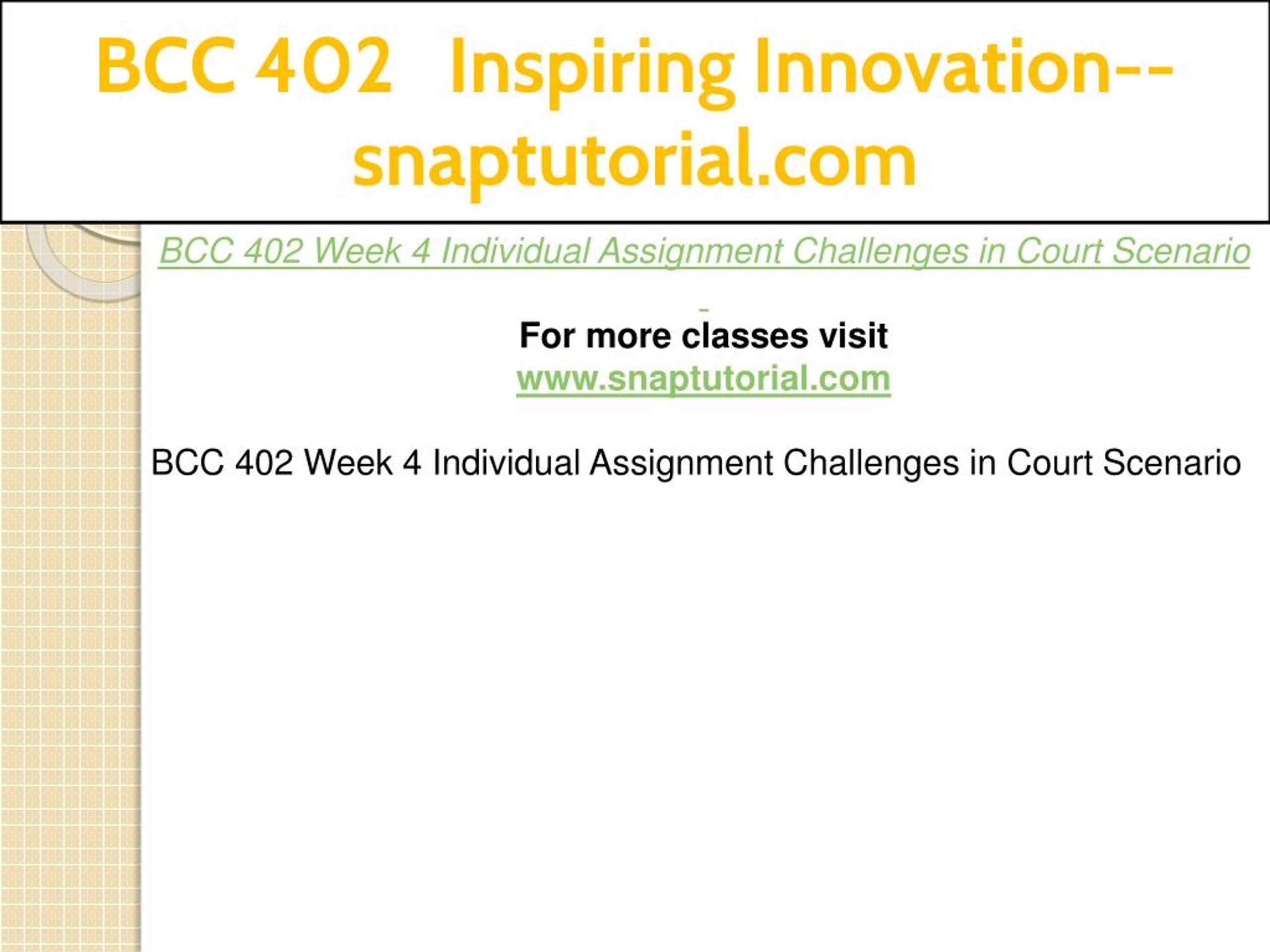 BCC 402 Inspiring Innovation--snaptutorial.com

BCC 402 Week 4 Individual Assignment Challenges in Court Scenario

For more classes visit
www.snaptutorial.com

BCC 402 Week 4 Individual Assignment Challenges in Court Scenario